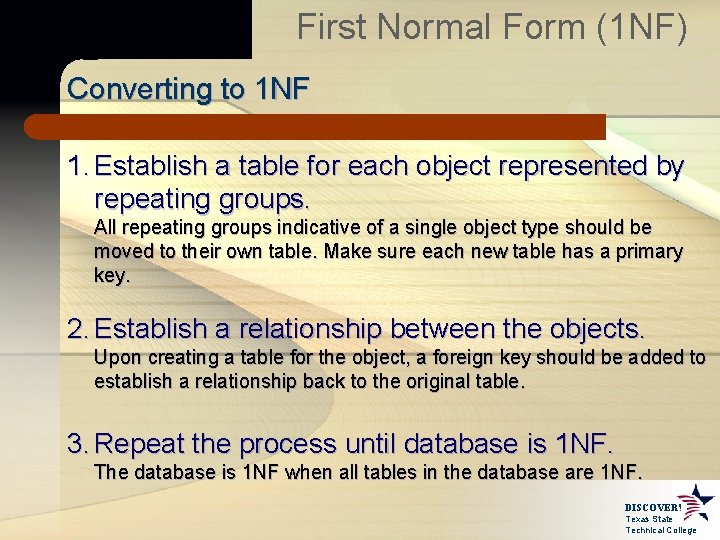 First Normal Form (1NF)

Converting to 1NF

1. Establish a table for each object represented by repeating groups.
All repeating groups indicative of a single object type should be moved to their own table. Make sure each new table has a primary key.

2. Establish a relationship between the objects.
Upon creating a table for the object, a foreign key should be added to establish a relationship back to the original table.

3. Repeat the process until database is 1NF.
The database is 1NF when all tables in the database are 1NF.

DISCOVER!
Texas State
Technical College